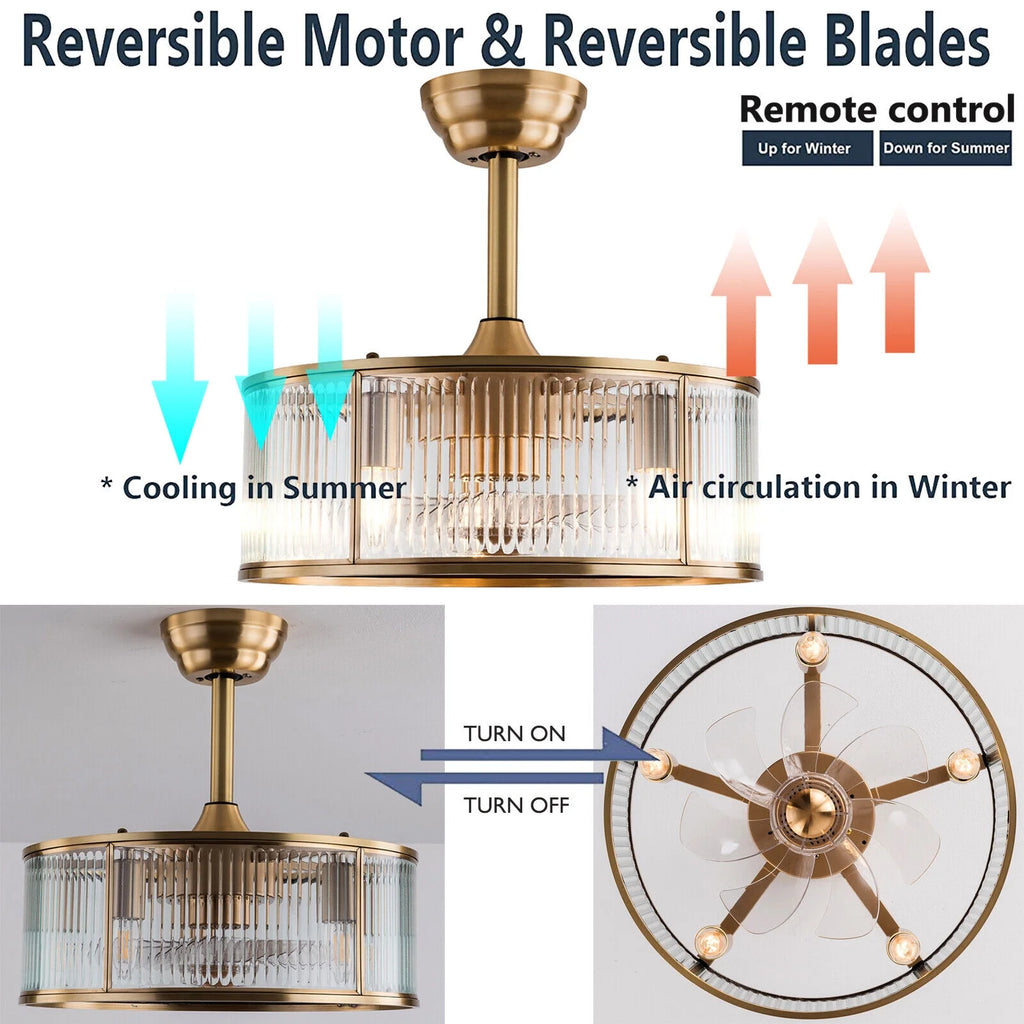 Reversible Motor & Reversible Blades

Remote control

Up for Winter

Down for Summer

* Cooling in Summer

* Air circulation in Winter

TURN ON

TURN OFF